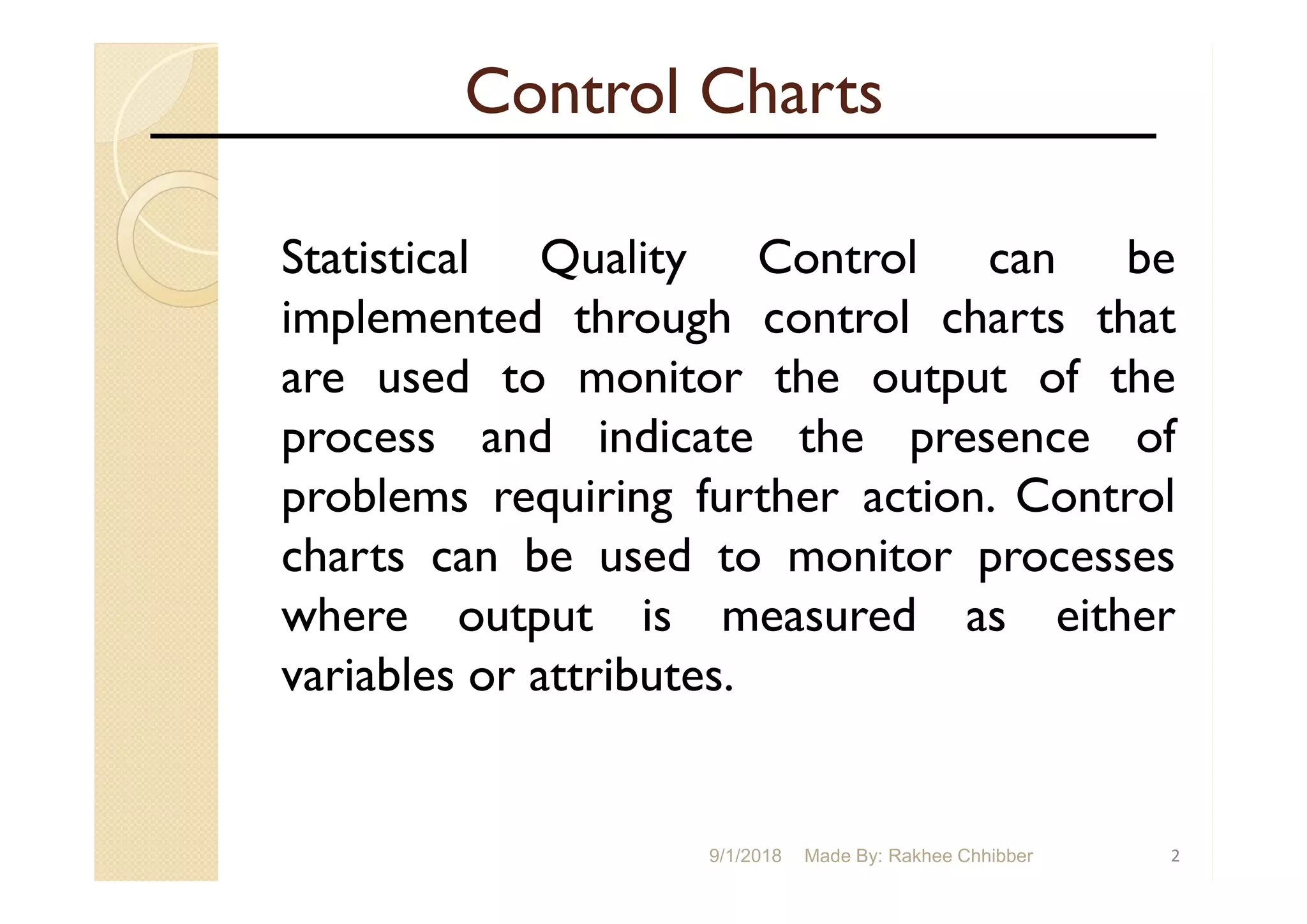 Control Charts

Statistical Quality Control can be implemented through control charts that are used to monitor the output of the process and indicate the presence of problems requiring further action. Control charts can be used to monitor processes where output is measured as either variables or attributes.

9/1/2018 Made By: Rakhee Chhibber 2